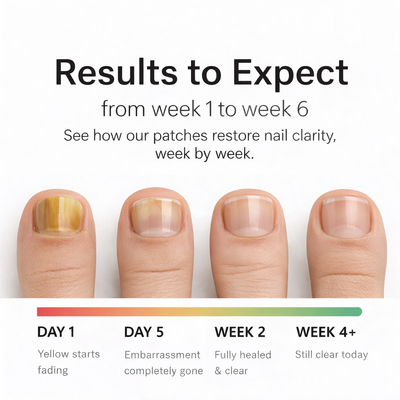 Results to Expect

from week 1 to week 6

See how our patches restore nail clarity, week by week.

DAY 1
Yellow starts fading

DAY 5
Embarrassment completely gone

WEEK 2
Fully healed & clear

WEEK 4+
Still clear today